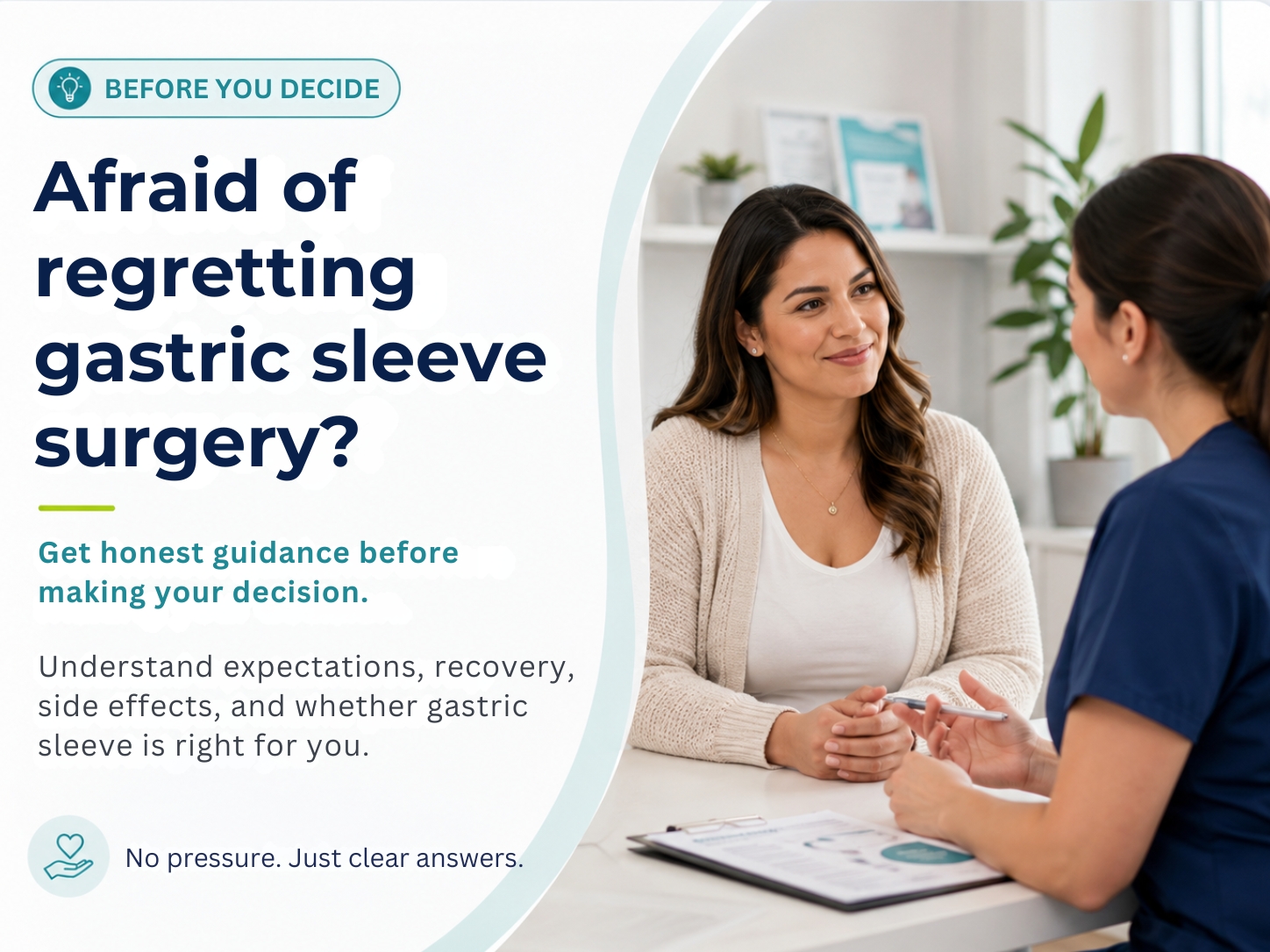 BEFORE YOU DECIDE

Afraid of regretting gastric sleeve surgery?

Get honest guidance before making your decision.

Understand expectations, recovery, side effects, and whether gastric sleeve is right for you.

No pressure. Just clear answers.